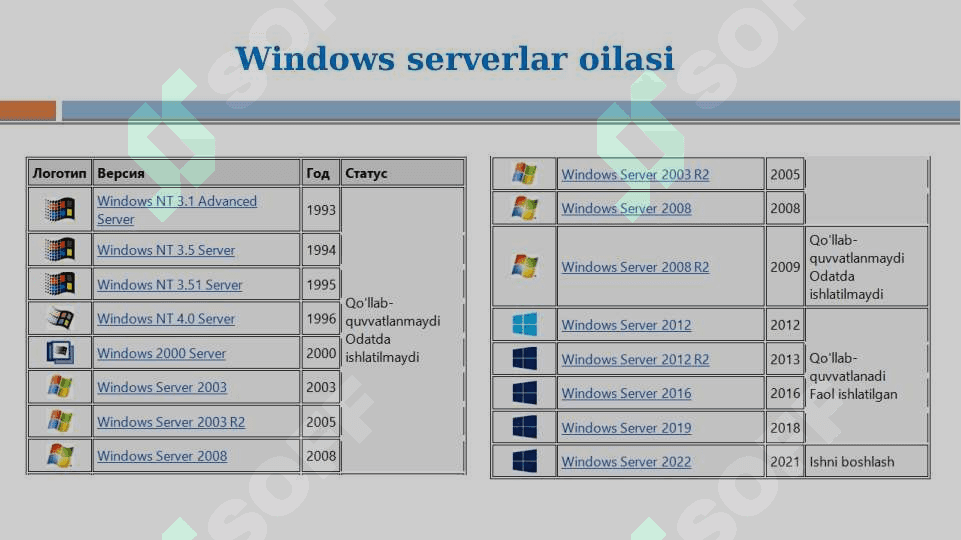 Windows serverlar oilasi

| Логотип | Версия | Год | Статус |
|---|---|---|---|
| | Windows NT 3.1 Advanced Server | 1993 | Qo'llab-quvvatlanmaydi Odatda ishlatilmaydi |
| | Windows NT 3.5 Server | 1994 | |
| | Windows NT 3.51 Server | 1995 | |
| | Windows NT 4.0 Server | 1996 | |
| | Windows 2000 Server | 2000 | |
| | Windows Server 2003 | 2003 | |
| | Windows Server 2003 R2 | 2005 | |
| | Windows Server 2008 | 2008 | |

| | | | |
|---|---|---|---|
| | Windows Server 2003 R2 | 2005 | |
| | Windows Server 2008 | 2008 | |
| | Windows Server 2008 R2 | 2009 | Qo'llab-quvvatlanmaydi Odatda ishlatilmaydi |
| | Windows Server 2012 | 2012 | Qo'llab-quvvatlanadi Faol ishlatilgan |
| | Windows Server 2012 R2 | 2013 | |
| | Windows Server 2016 | 2016 | |
| | Windows Server 2019 | 2018 | |
| | Windows Server 2022 | 2021 | Ishni boshlash |